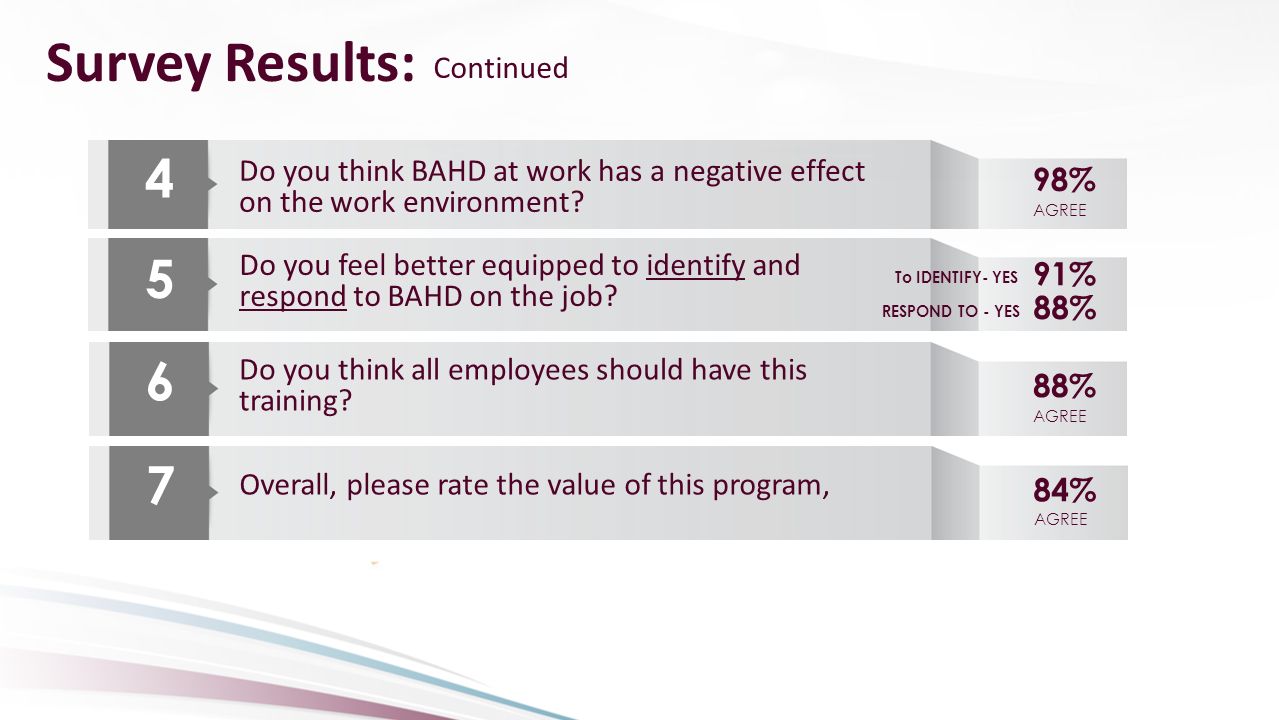 Survey Results: Continued

4

Do you think BAHD at work has a negative effect on the work environment?

98%
AGREE

5

Do you feel better equipped to identify and respond to BAHD on the job?

To IDENTIFY- YES 91%
RESPOND TO - YES 88%

6

Do you think all employees should have this training?

88%
AGREE

7

Overall, please rate the value of this program,

84%
AGREE